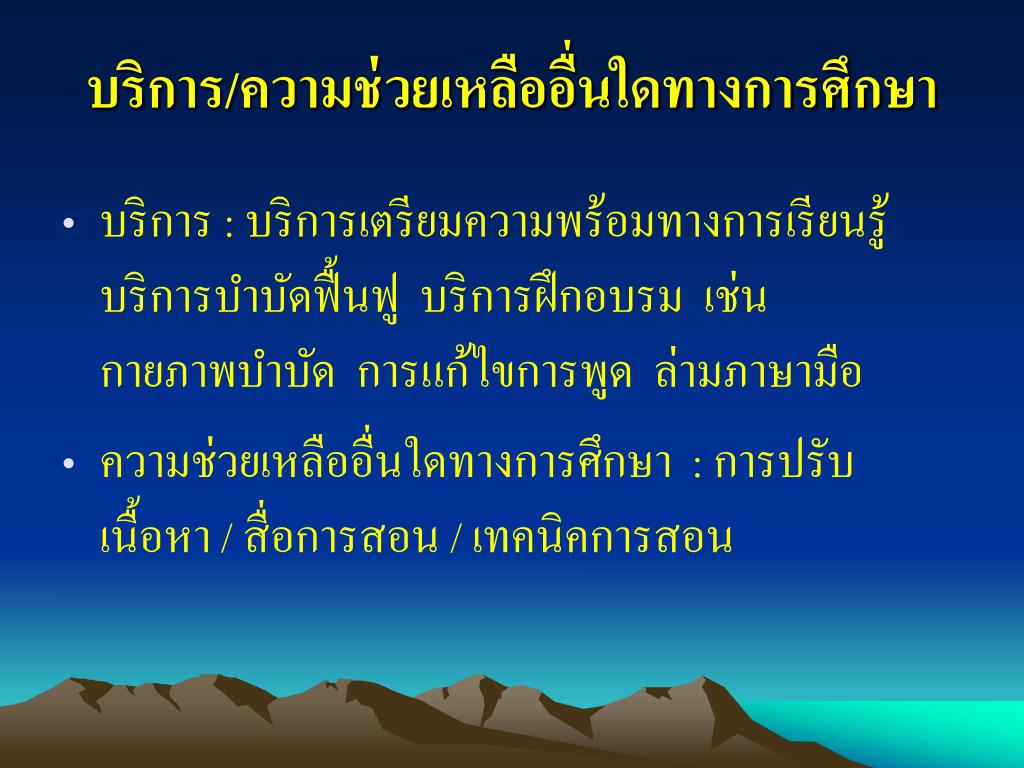 บริการ/ความช่วยเหลืออื่นใดทางการศึกษา

• บริการ : บริการเตรียมความพร้อมทางการเรียนรู้ บริการบำบัดฟื้นฟู บริการฝึกอบรม เช่น กายภาพบำบัด การแก้ไขการพูด ล่ามภาษามือ

• ความช่วยเหลืออื่นใดทางการศึกษา : การปรับเนื้อหา / สื่อการสอน / เทคนิคการสอน